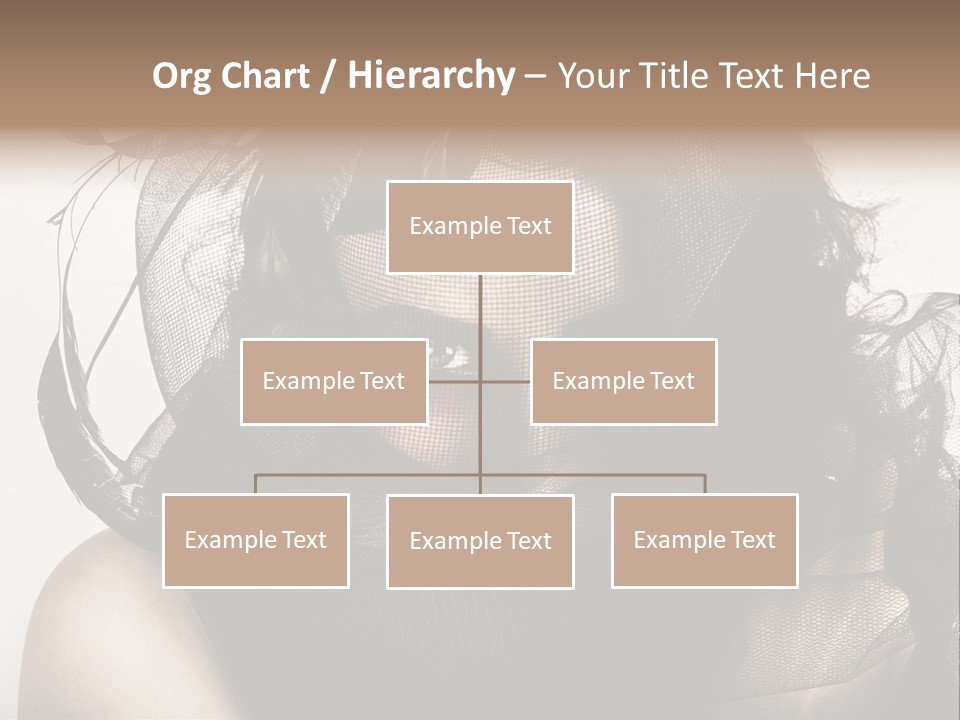 Org Chart / Hierarchy – Your Title Text Here

Example Text

Example Text

Example Text

Example Text

Example Text

Example Text